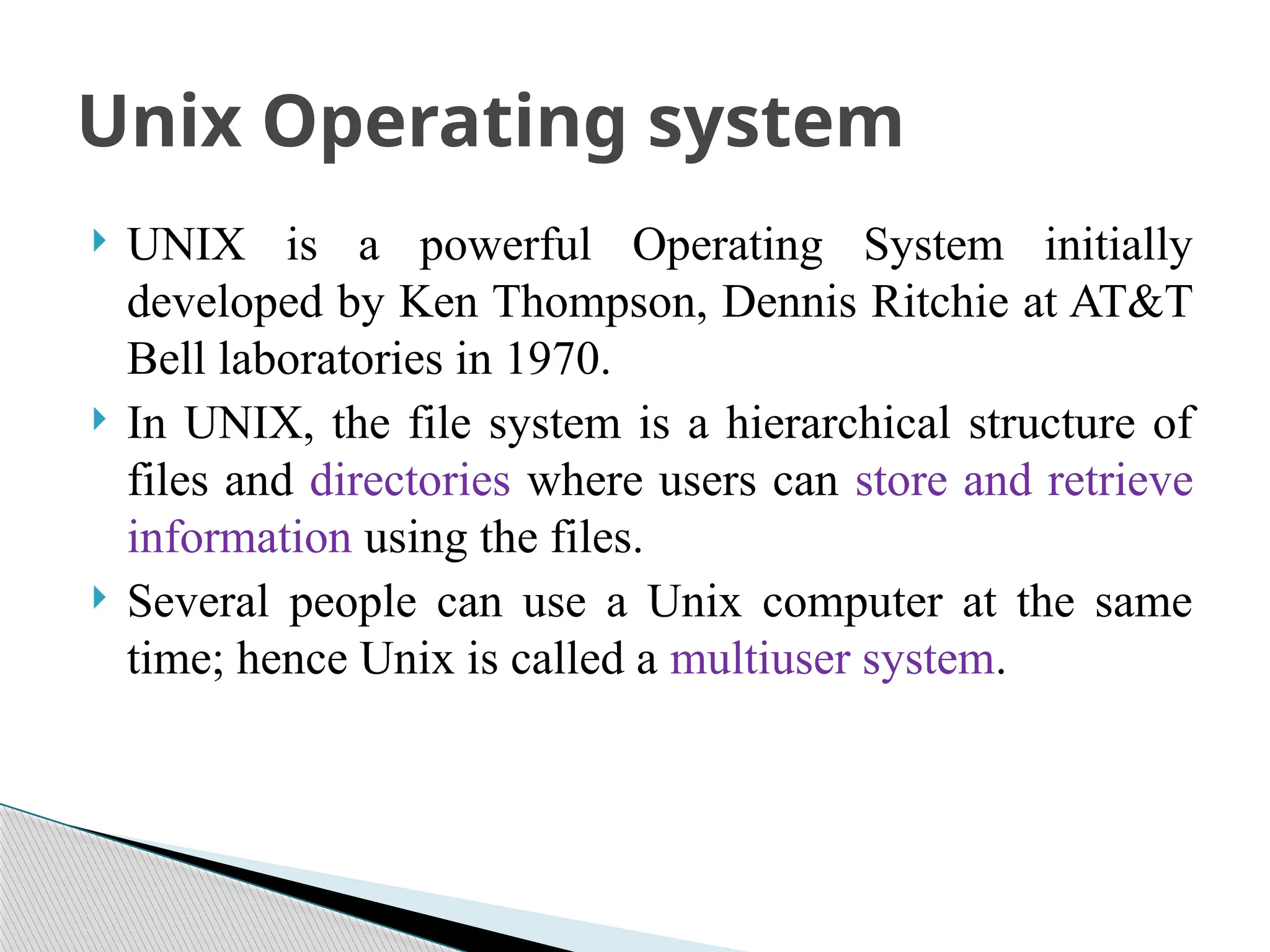 Unix Operating system

UNIX is a powerful Operating System initially developed by Ken Thompson, Dennis Ritchie at AT&T Bell laboratories in 1970.

In UNIX, the file system is a hierarchical structure of files and directories where users can store and retrieve information using the files.

Several people can use a Unix computer at the same time; hence Unix is called a multiuser system.